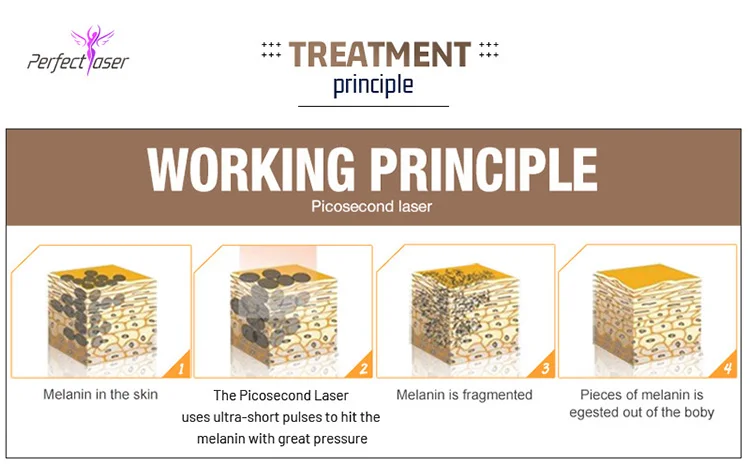 Perfect laser

TREATMENT
principle

WORKING PRINCIPLE
Picosecond laser

1
Melanin in the skin

2
The Picosecond Laser uses ultra-short pulses to hit the melanin with great pressure

3
Melanin is fragmented

4
Pieces of melanin is egested out of the boby